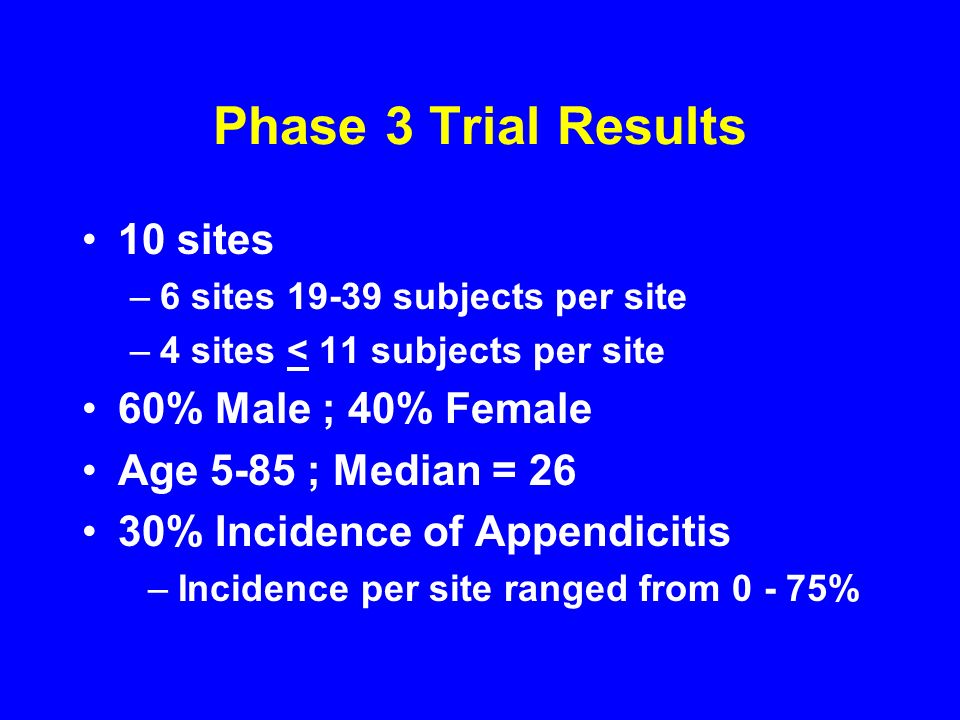 Phase 3 Trial Results

• 10 sites
– 6 sites 19-39 subjects per site
– 4 sites $\leq$ 11 subjects per site
• 60% Male ; 40% Female
• Age 5-85 ; Median = 26
• 30% Incidence of Appendicitis
– Incidence per site ranged from 0 - 75%